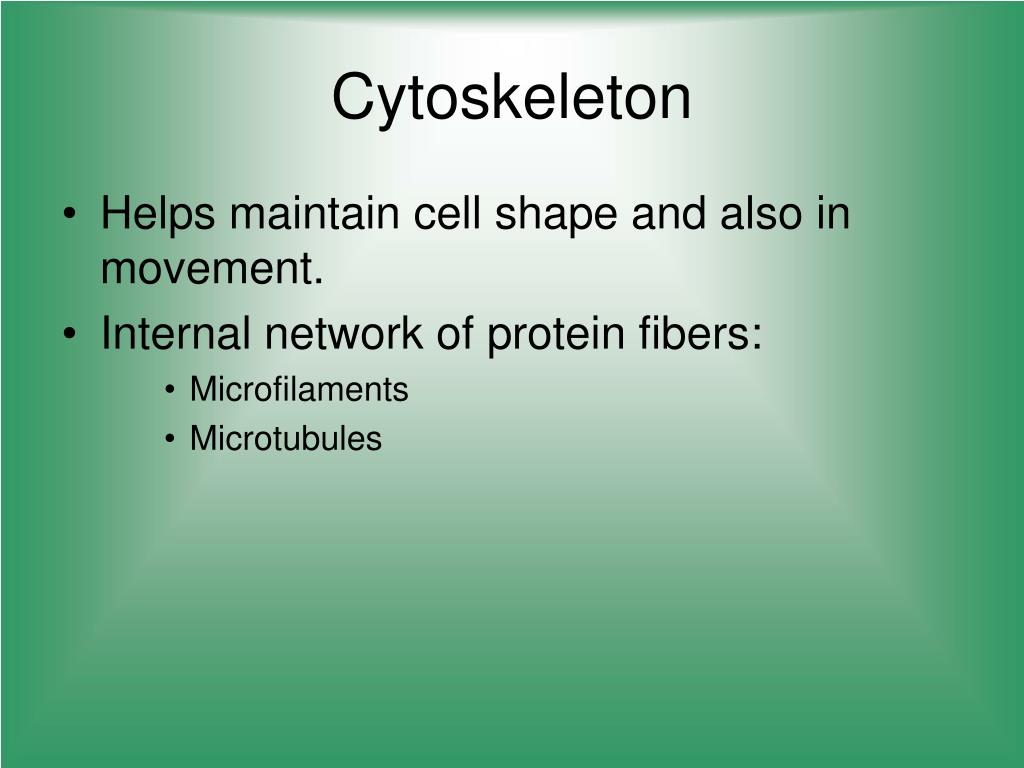 Cytoskeleton

• Helps maintain cell shape and also in movement.
• Internal network of protein fibers:
 • Microfilaments
 • Microtubules